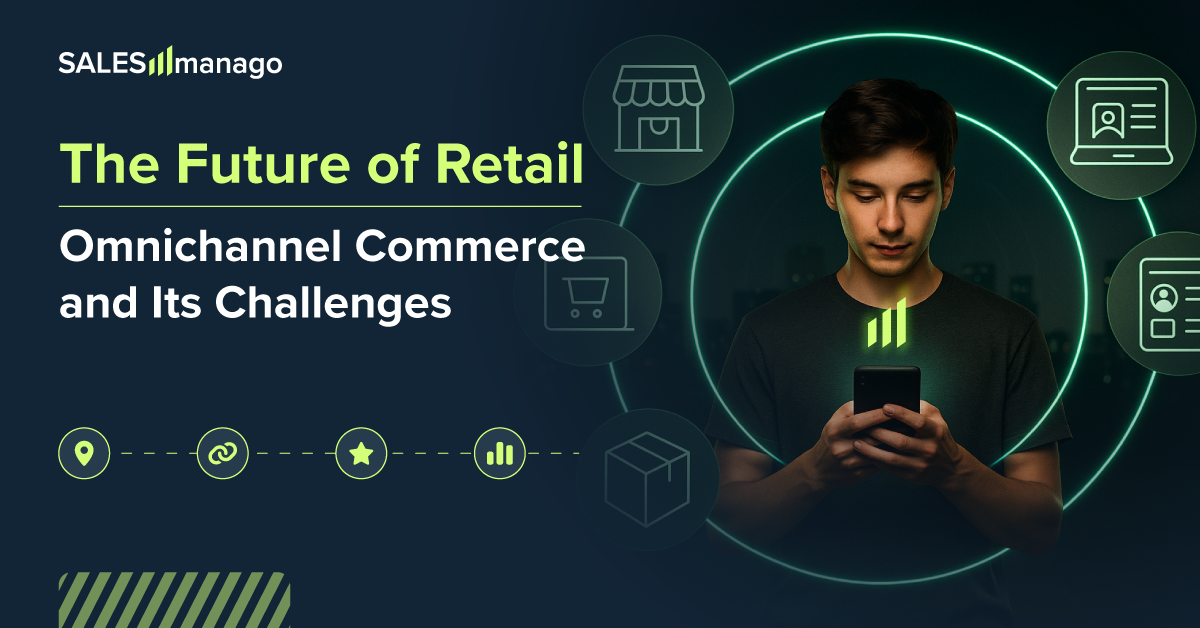 SALESmanago

The Future of Retail

Omnichannel Commerce and Its Challenges